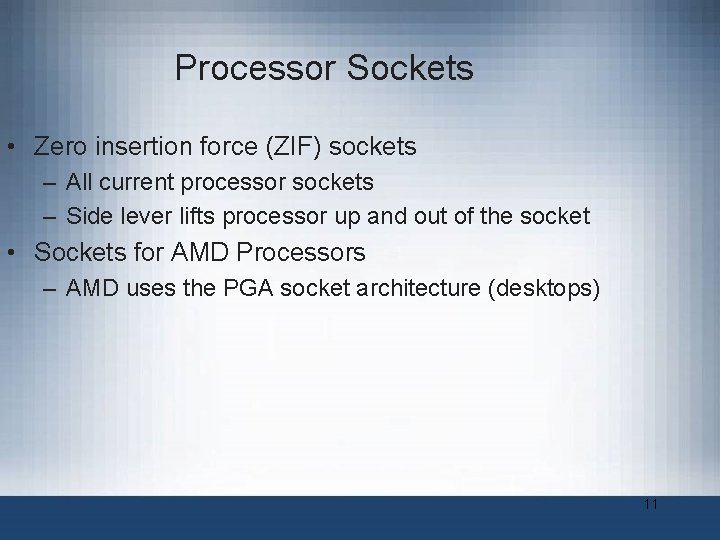 Processor Sockets

• Zero insertion force (ZIF) sockets
  – All current processor sockets
  – Side lever lifts processor up and out of the socket
• Sockets for AMD Processors
  – AMD uses the PGA socket architecture (desktops)

11